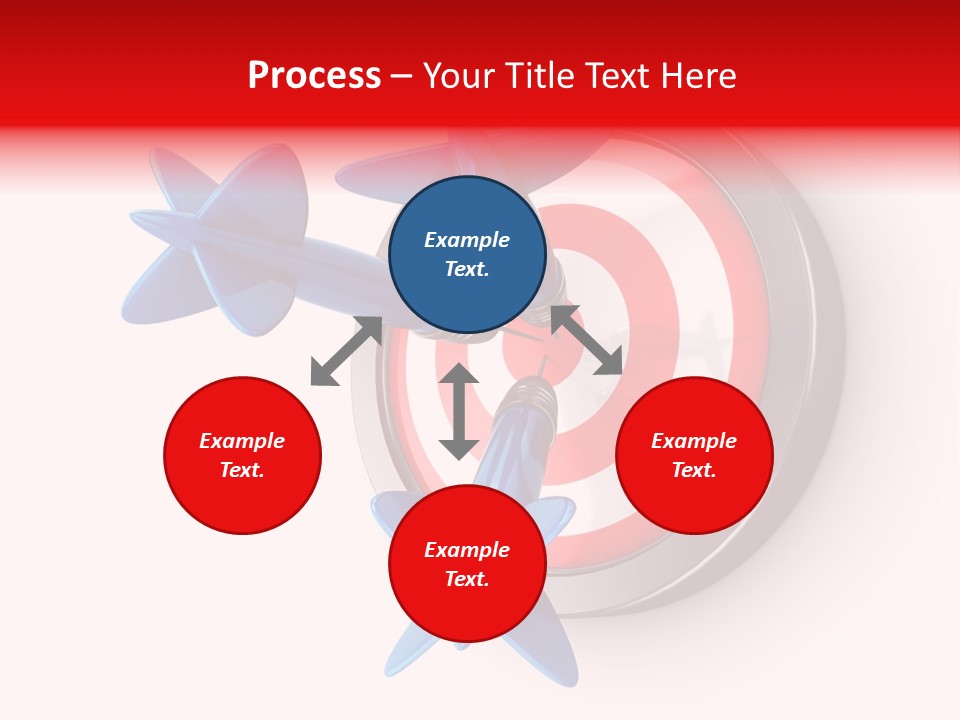 Process – Your Title Text Here

Example Text.

Example Text.

Example Text.

Example Text.